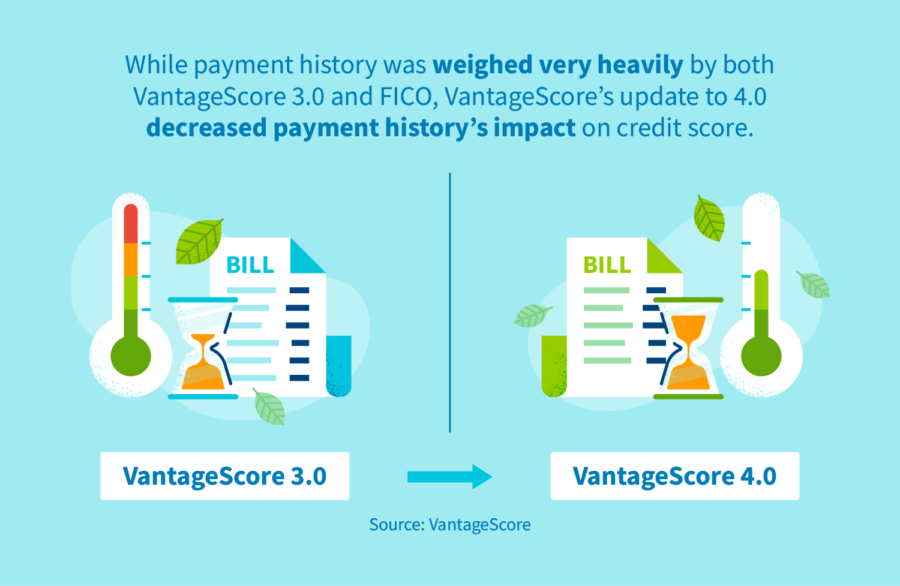 While payment history was weighed very heavily by both VantageScore 3.0 and FICO, VantageScore's update to 4.0 decreased payment history's impact on credit score.

BILL

BILL

VantageScore 3.0

VantageScore 4.0

Source: VantageScore